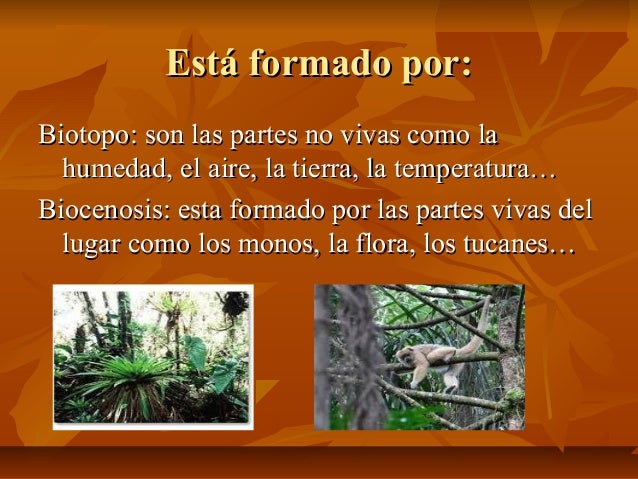 Está formado por:

Biotopo: son las partes no vivas como la humedad, el aire, la tierra, la temperatura…

Biocenosis: esta formado por las partes vivas del lugar como los monos, la flora, los tucanes…